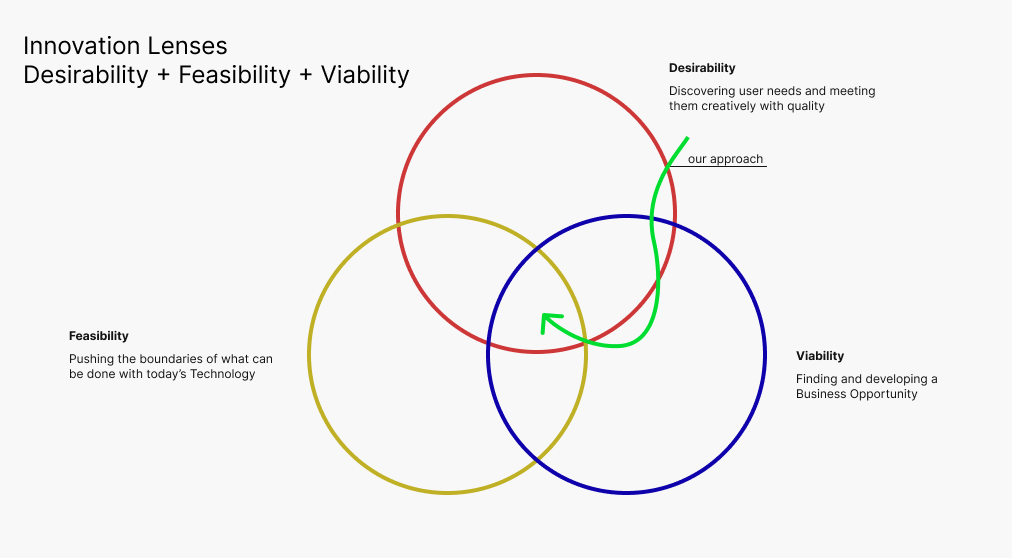 Innovation Lenses
Desirability + Feasibility + Viability

Desirability
Discovering user needs and meeting them creatively with quality

our approach

Feasibility
Pushing the boundaries of what can be done with today's Technology

Viability
Finding and developing a Business Opportunity